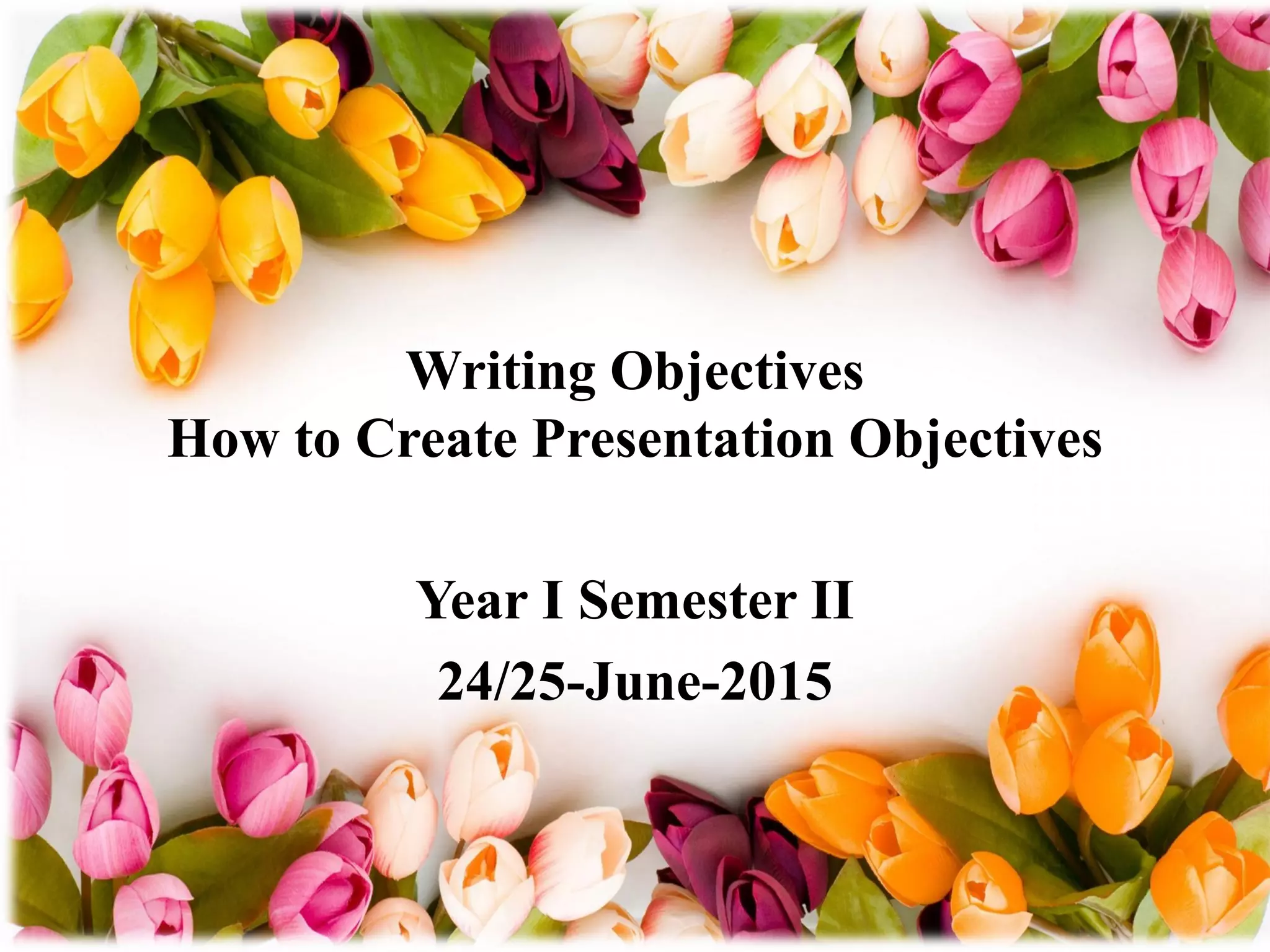 Writing Objectives
How to Create Presentation Objectives

Year I Semester II
24/25-June-2015